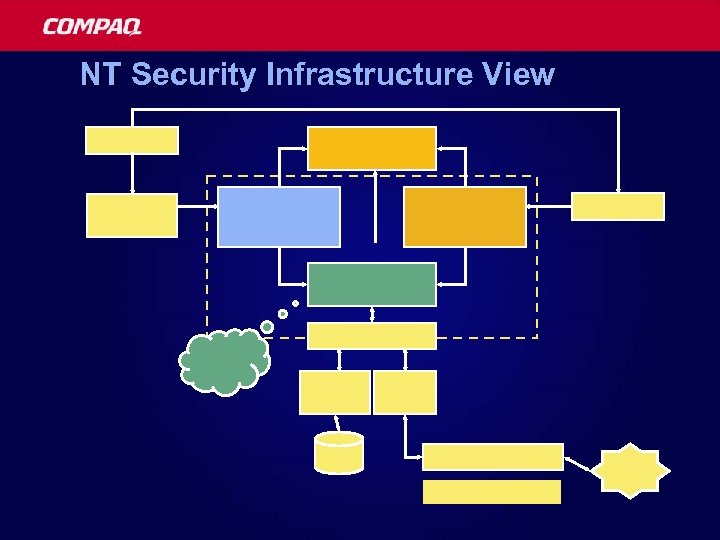 COMPAQ

NT Security Infrastructure View